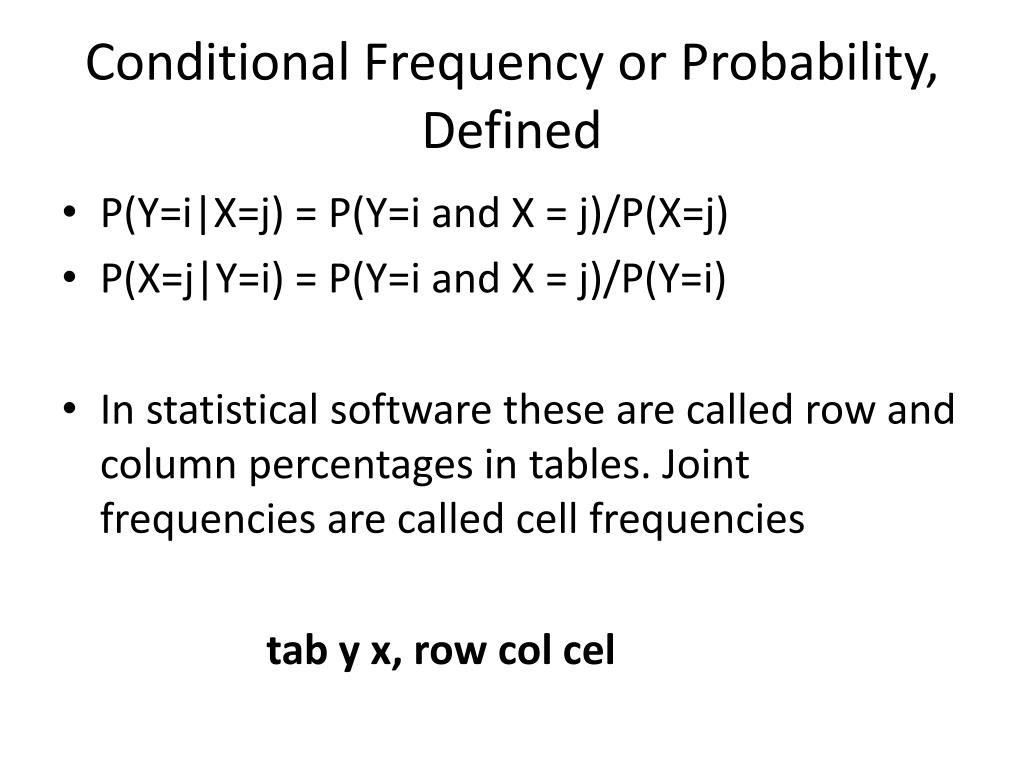 Conditional Frequency or Probability, Defined

• P(Y=i|X=j) = P(Y=i and X = j)/P(X=j)
• P(X=j|Y=i) = P(Y=i and X = j)/P(Y=i)

• In statistical software these are called row and column percentages in tables. Joint frequencies are called cell frequencies

tab y x, row col cel